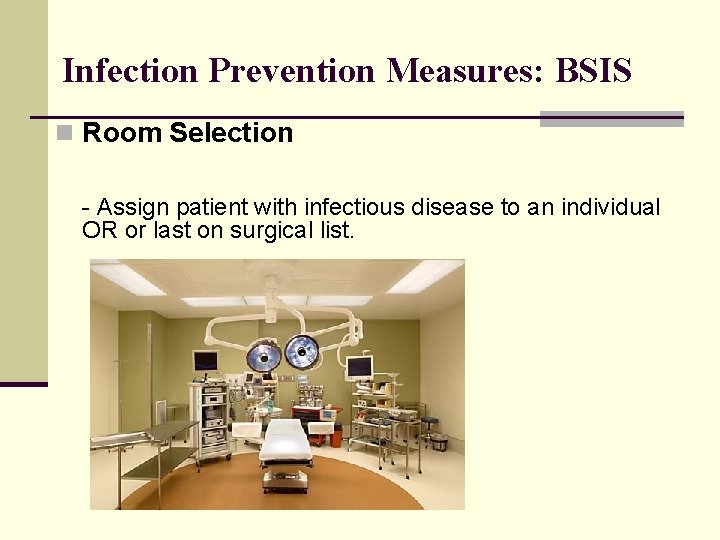 Infection Prevention Measures: BSIS

Room Selection

- Assign patient with infectious disease to an individual OR or last on surgical list.